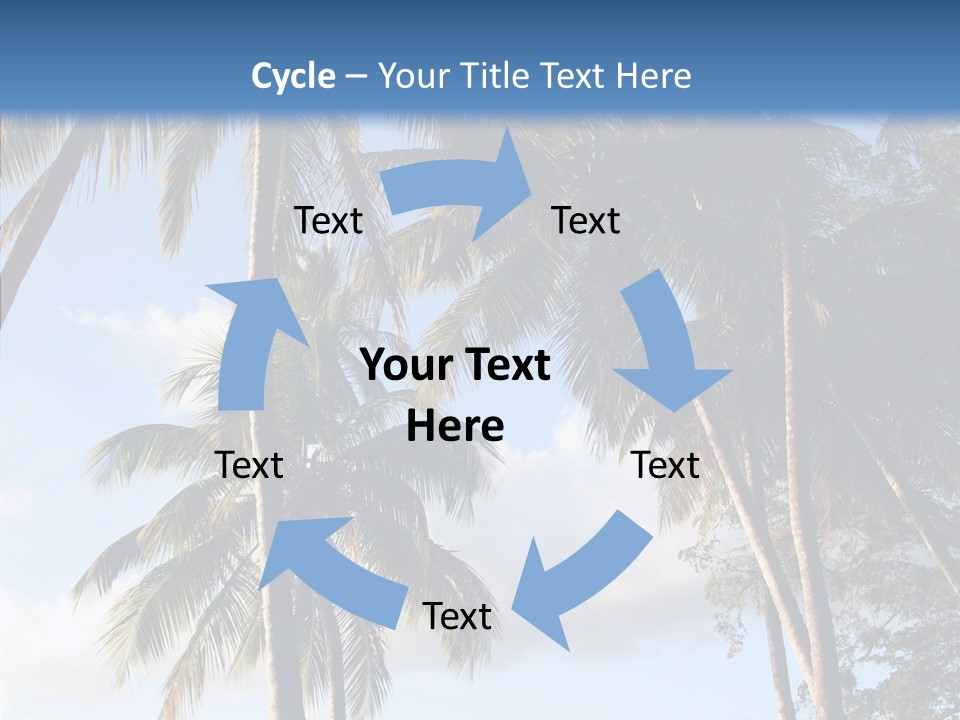 Cycle – Your Title Text Here

Text

Text

Your Text Here

Text

Text

Text